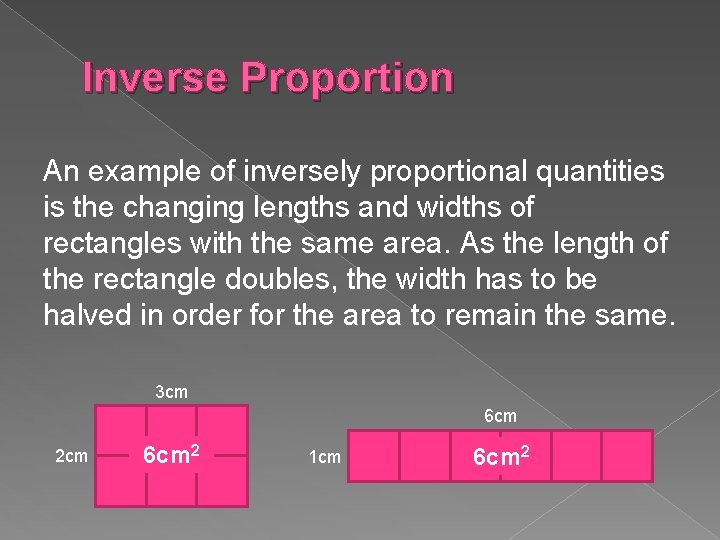 Inverse Proportion

An example of inversely proportional quantities is the changing lengths and widths of rectangles with the same area. As the length of the rectangle doubles, the width has to be halved in order for the area to remain the same.

3cm

2cm

$6cm^2$

6cm

1cm

$6cm^2$